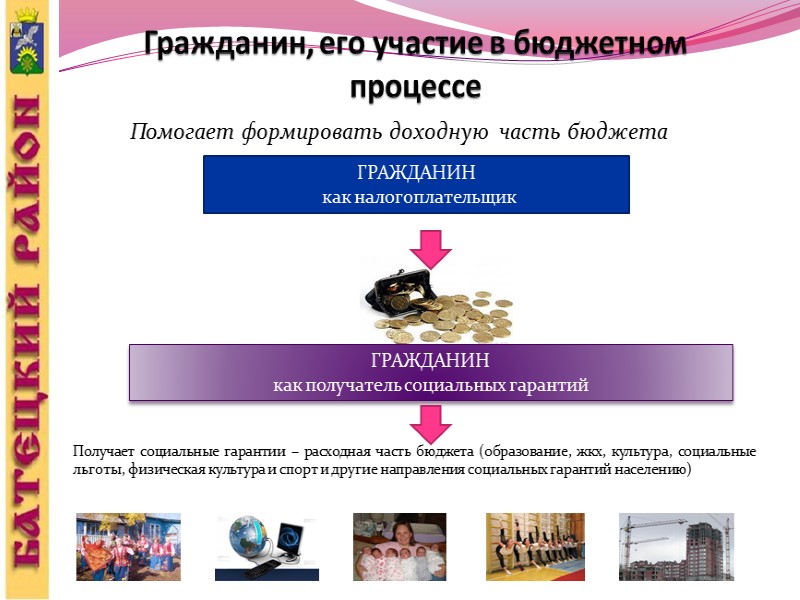 БАТЕЦКИЙ РАЙОН

Гражданин, его участие в бюджетном процессе

Помогает формировать доходную часть бюджета

ГРАЖДАНИН
как налогоплательщик

ГРАЖДАНИН
как получатель социальных гарантий

Получает социальные гарантии – расходная часть бюджета (образование, жкх, культура, социальные льготы, физическая культура и спорт и другие направления социальных гарантий населению)